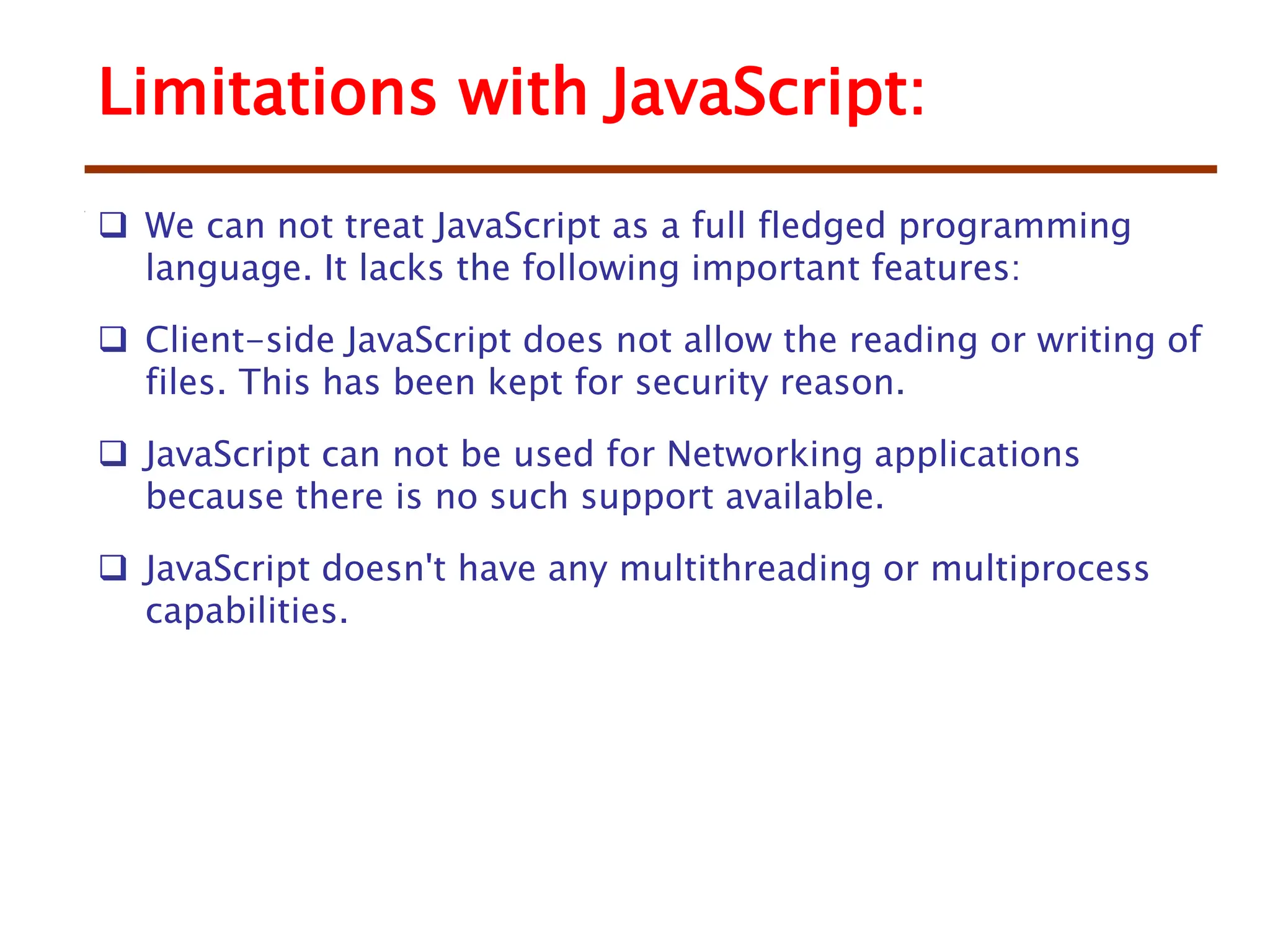 Limitations with JavaScript:

❑ We can not treat JavaScript as a full fledged programming language. It lacks the following important features:

❑ Client-side JavaScript does not allow the reading or writing of files. This has been kept for security reason.

❑ JavaScript can not be used for Networking applications because there is no such support available.

❑ JavaScript doesn't have any multithreading or multiprocess capabilities.